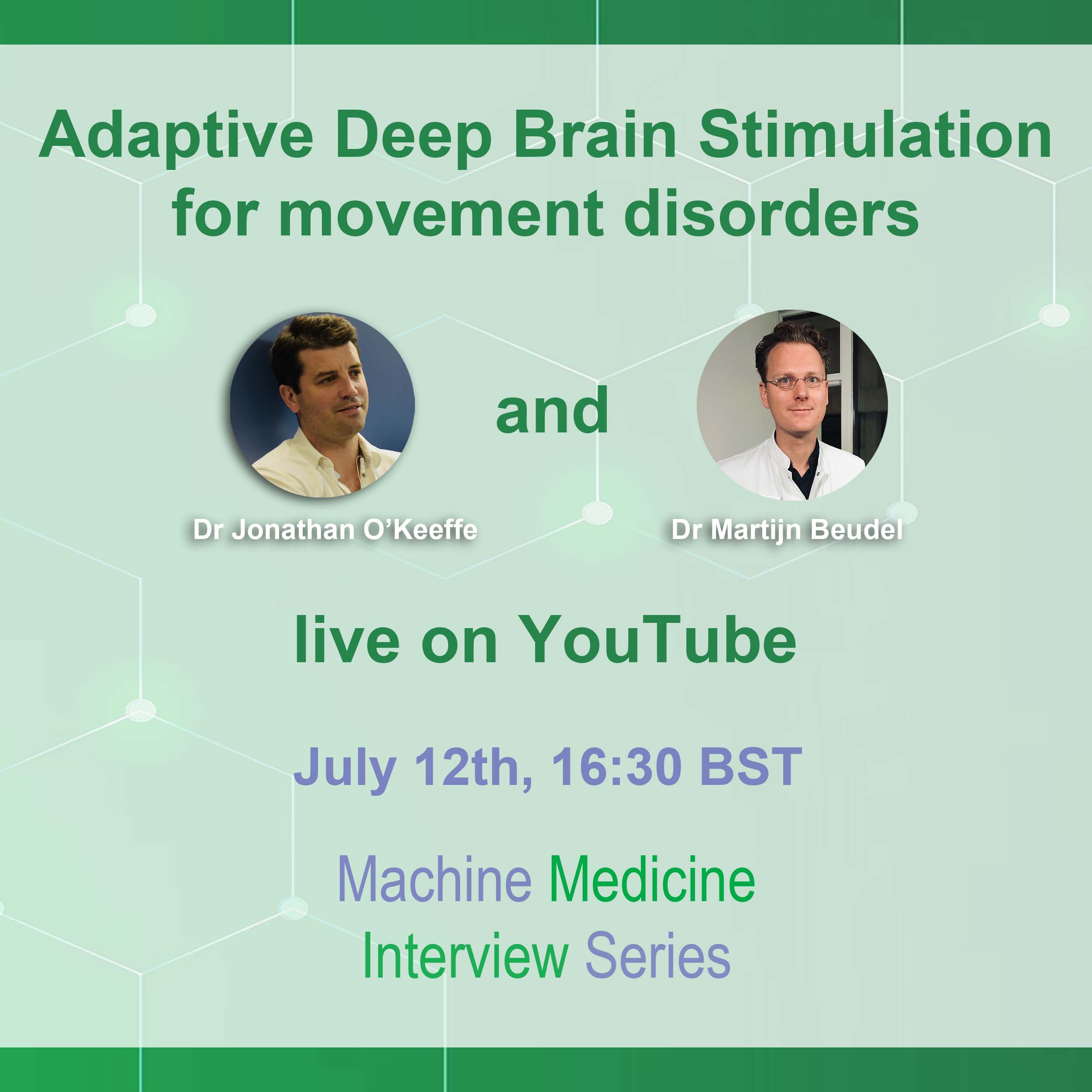 Adaptive Deep Brain Stimulation for movement disorders

Dr Jonathan O'Keeffe

and

Dr Martijn Beudel

live on YouTube

July 12th, 16:30 BST

Machine Medicine Interview Series